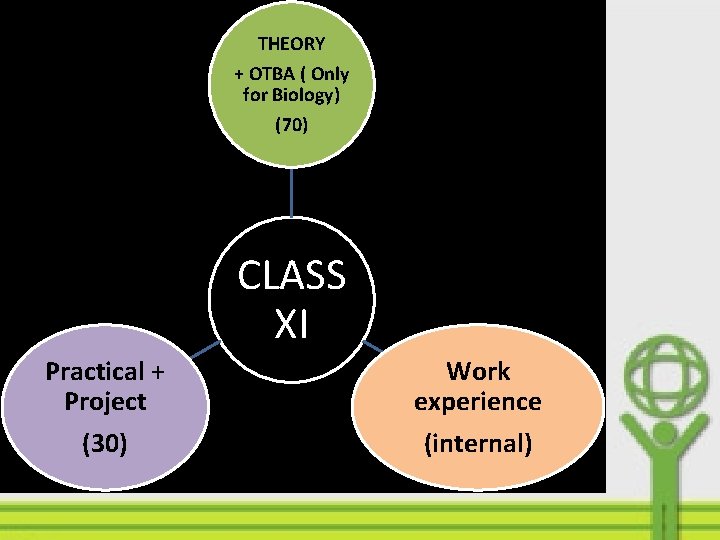 THEORY
+ OTBA ( Only for Biology)
(70)

CLASS XI

Practical + Project
(30)

Work experience
(internal)